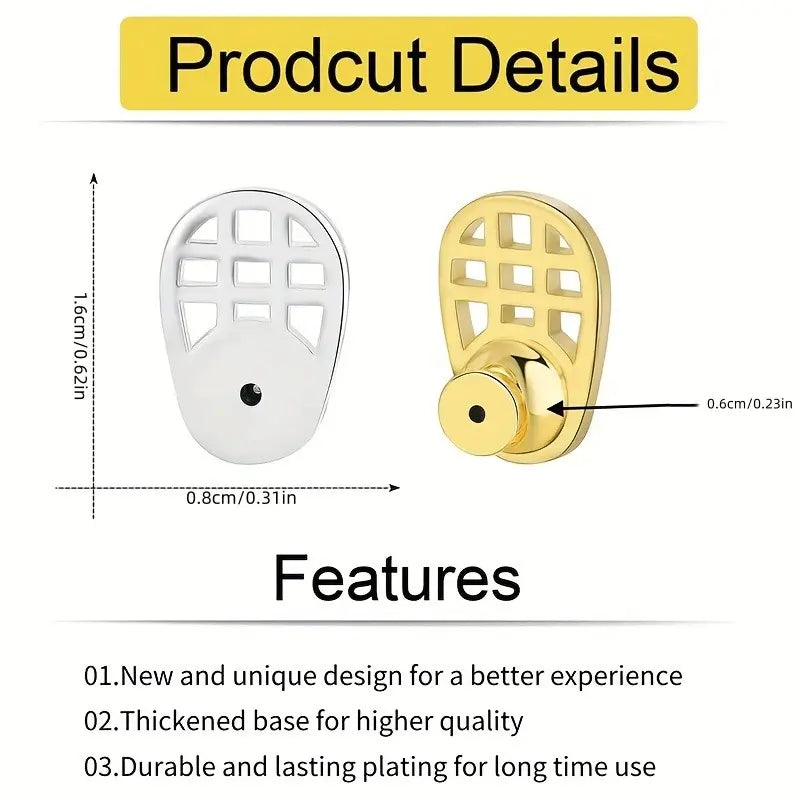 Prodcut Details

1.6cm/0.62in

0.8cm/0.31in

0.6cm/0.23in

Features

01.New and unique design for a better experience

02.Thickened base for higher quality

03.Durable and lasting plating for long time use